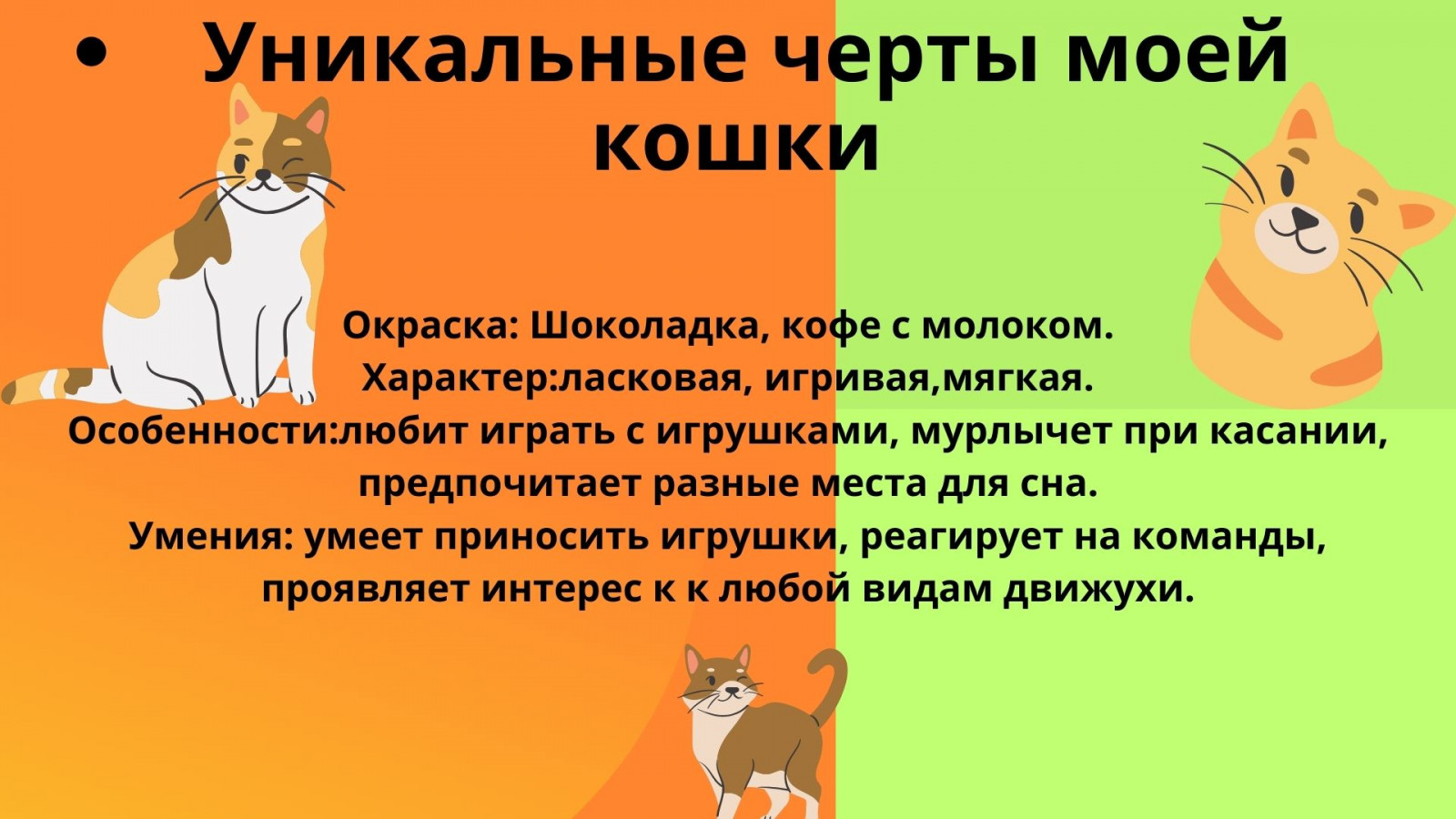 • Уникальные черты моей кошки

Окраска: Шоколадка, кофе с молоком.
Характер:ласковая, игривая,мягкая.
Особенности:любит играть с игрушками, мурлычет при касании, предпочитает разные места для сна.
Умения: умеет приносить игрушки, реагирует на команды, проявляет интерес к к любой видам движухи.